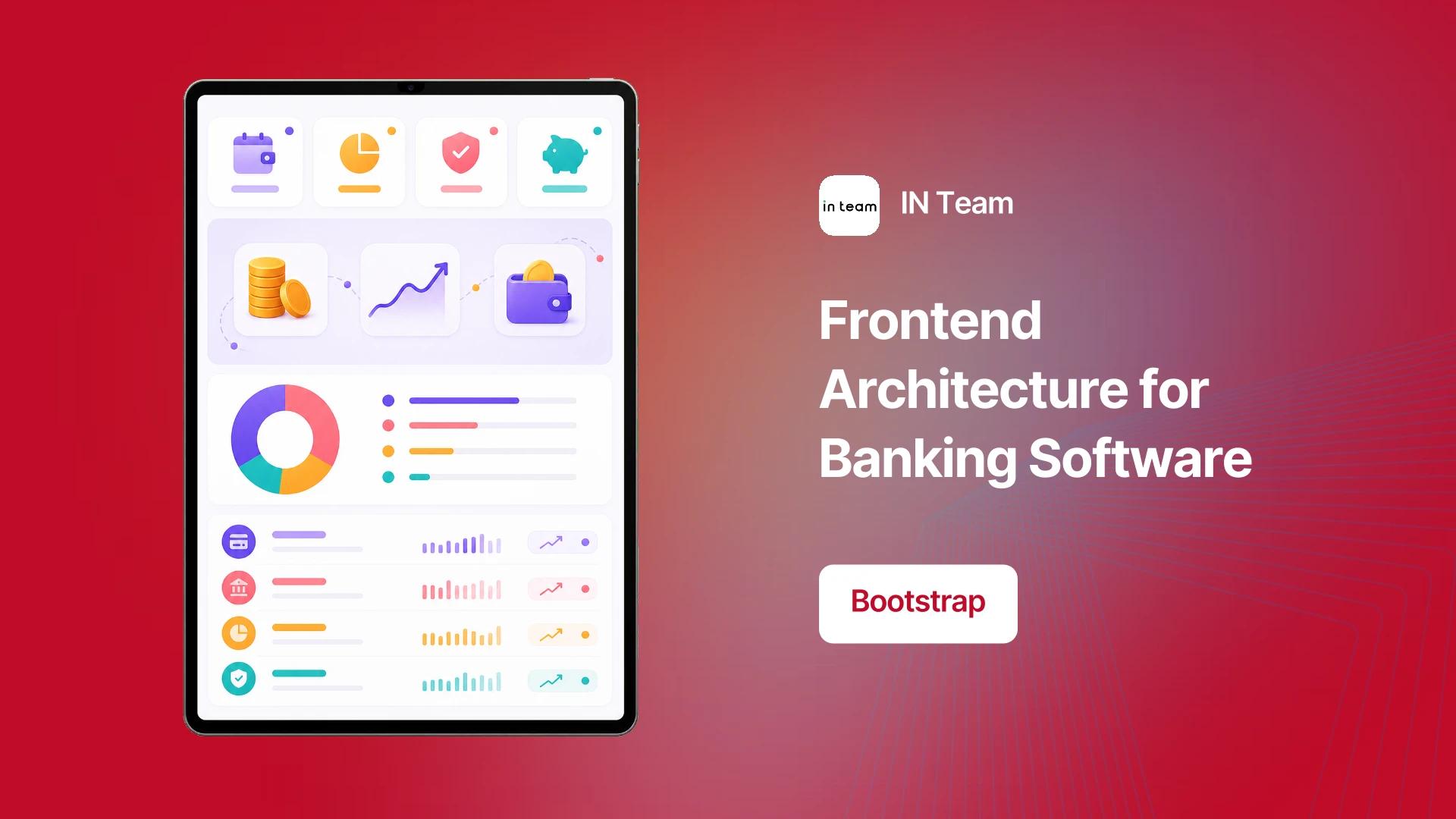 in team

IN Team

Frontend Architecture for Banking Software

Bootstrap